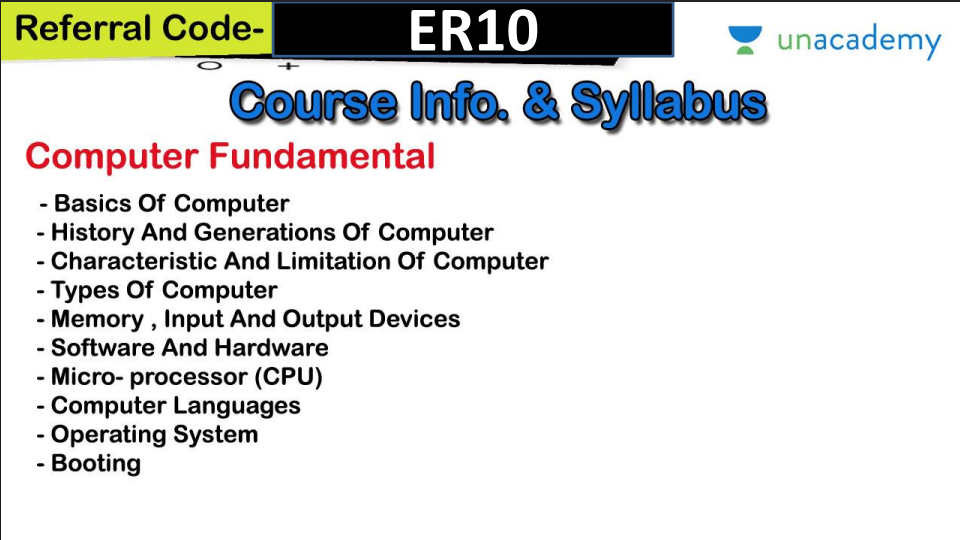 Referral Code- ER10

unacademy

Course Info. & Syllabus

Computer Fundamental

- Basics Of Computer
- History And Generations Of Computer
- Characteristic And Limitation Of Computer
- Types Of Computer
- Memory , Input And Output Devices
- Software And Hardware
- Micro- processor (CPU)
- Computer Languages
- Operating System
- Booting